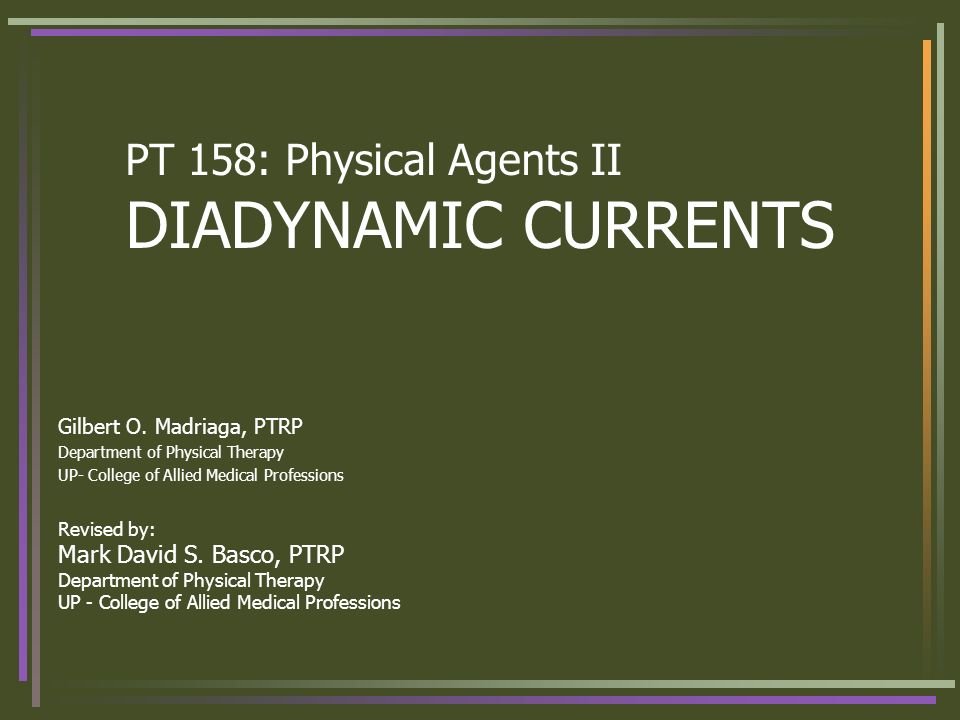 PT 158: Physical Agents II
DIADYNAMIC CURRENTS

Gilbert O. Madriaga, PTRP
Department of Physical Therapy
UP- College of Allied Medical Professions

Revised by:
Mark David S. Basco, PTRP
Department of Physical Therapy
UP - College of Allied Medical Professions